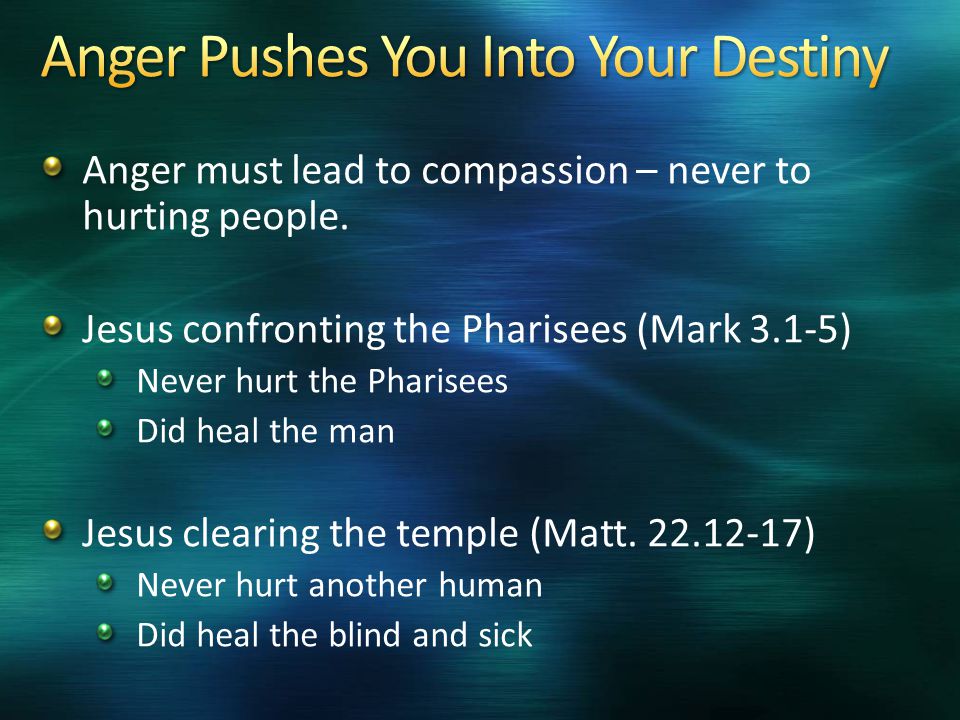 Anger Pushes You Into Your Destiny

Anger must lead to compassion – never to hurting people.

Jesus confronting the Pharisees (Mark 3.1-5)
Never hurt the Pharisees
Did heal the man

Jesus clearing the temple (Matt. 22.12-17)
Never hurt another human
Did heal the blind and sick